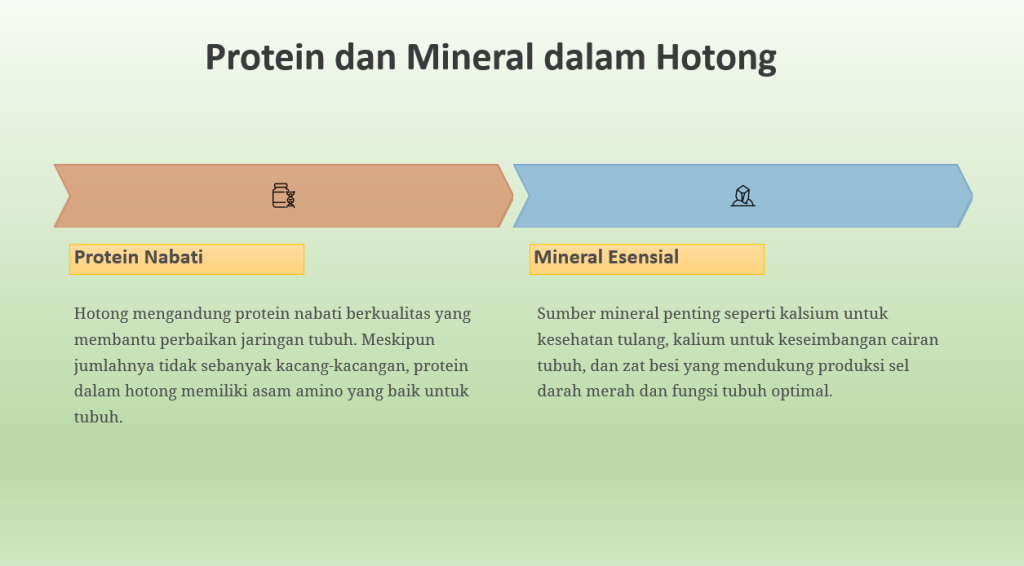 Protein dan Mineral dalam Hotong

Protein Nabati

Hotong mengandung protein nabati berkualitas yang membantu perbaikan jaringan tubuh. Meskipun jumlahnya tidak sebanyak kacang-kacangan, protein dalam hotong memiliki asam amino yang baik untuk tubuh.

Mineral Esensial

Sumber mineral penting seperti kalsium untuk kesehatan tulang, kalium untuk keseimbangan cairan tubuh, dan zat besi yang mendukung produksi sel darah merah dan fungsi tubuh optimal.